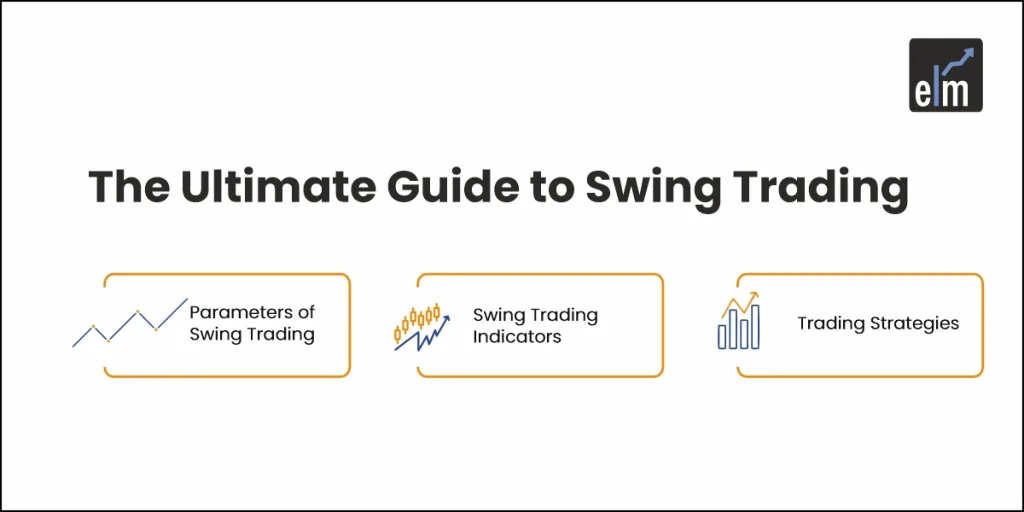 elm

The Ultimate Guide to Swing Trading

Parameters of Swing Trading

Swing Trading Indicators

Trading Strategies